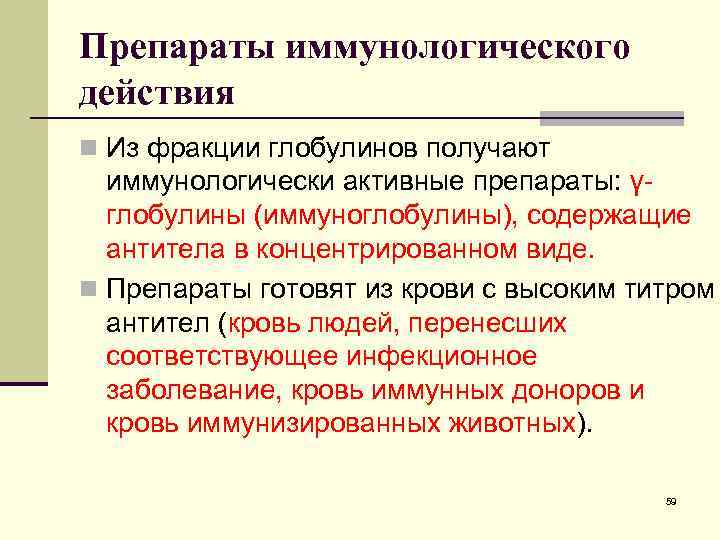 Препараты иммунологического действия

Из фракции глобулинов получают иммунологически активные препараты: γ-глобулины (иммуноглобулины), содержащие антитела в концентрированном виде.

Препараты готовят из крови с высоким титром антител (кровь людей, перенесших соответствующее инфекционное заболевание, кровь иммунных доноров и кровь иммунизированных животных).

59